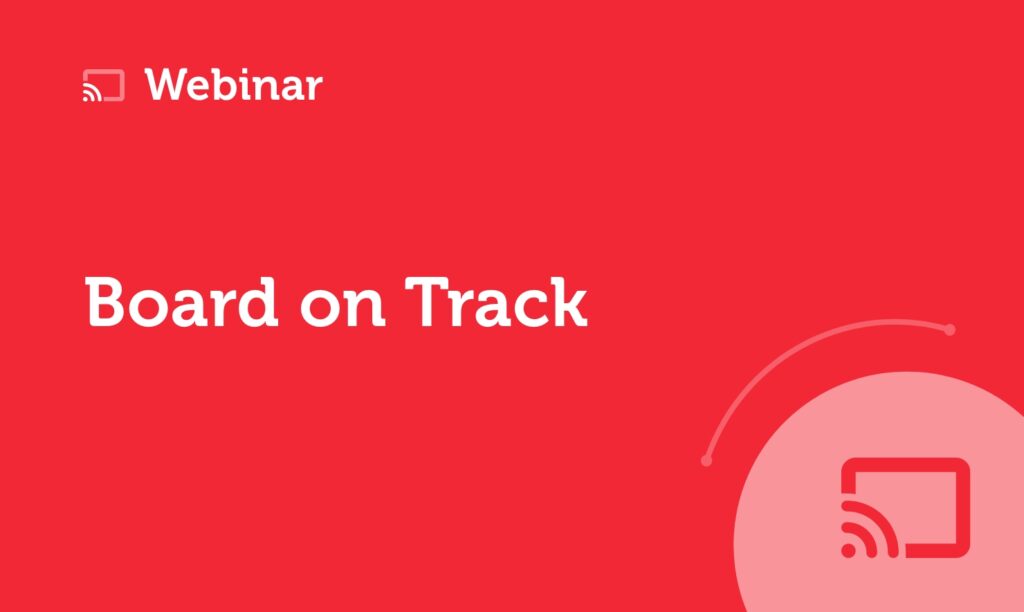 Webinar

Board on Track